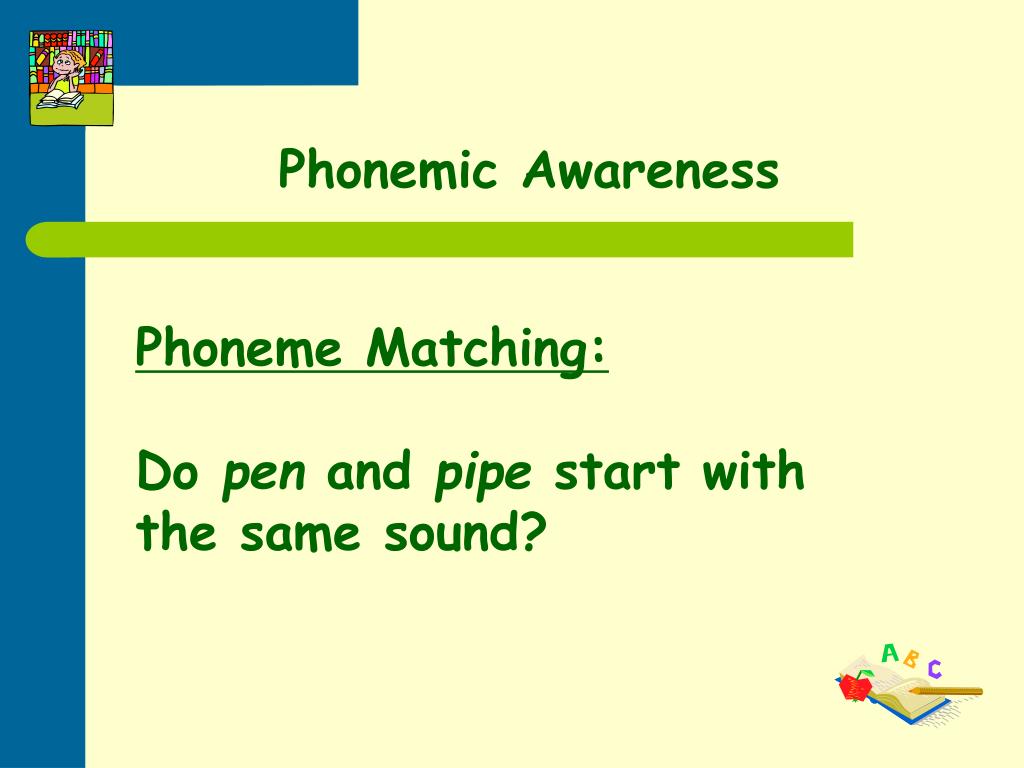 Phonemic Awareness

Phoneme Matching:

Do pen and pipe start with the same sound?

A B C